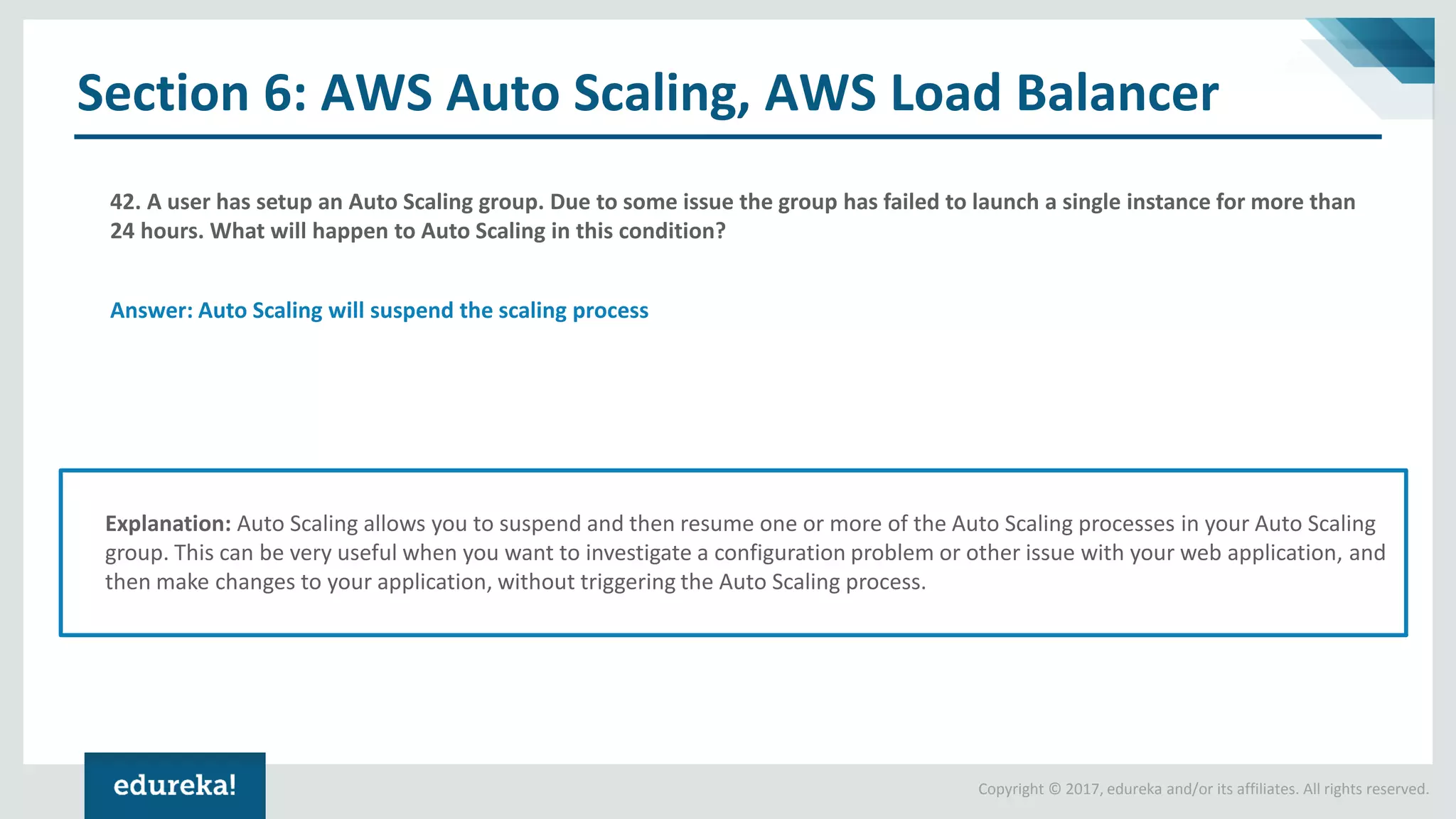 Section 6: AWS Auto Scaling, AWS Load Balancer

42. A user has setup an Auto Scaling group. Due to some issue the group has failed to launch a single instance for more than 24 hours. What will happen to Auto Scaling in this condition?

Answer: Auto Scaling will suspend the scaling process

Explanation: Auto Scaling allows you to suspend and then resume one or more of the Auto Scaling processes in your Auto Scaling group. This can be very useful when you want to investigate a configuration problem or other issue with your web application, and then make changes to your application, without triggering the Auto Scaling process.

edureka!

Copyright © 2017, edureka and/or its affiliates. All rights reserved.